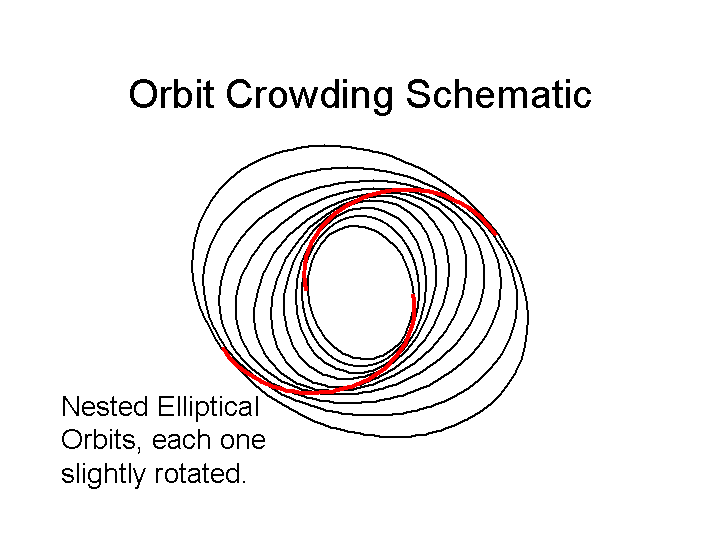 Orbit Crowding Schematic

Nested Elliptical Orbits, each one slightly rotated.